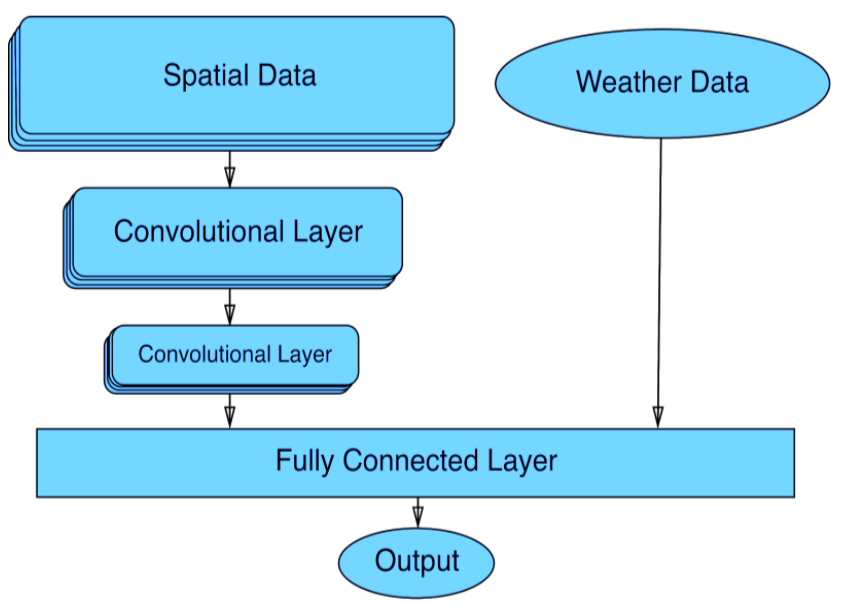 Spatial Data

Weather Data

Convolutional Layer

Convolutional Layer

Fully Connected Layer

Output